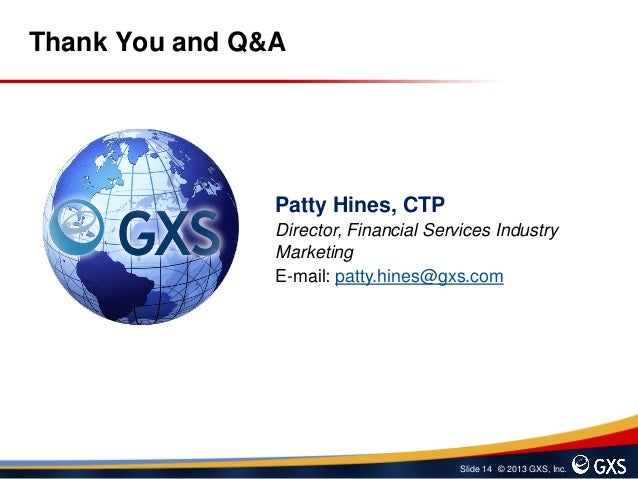 Thank You and Q&A

GXS

Patty Hines, CTP
Director, Financial Services Industry Marketing
E-mail: patty.hines@gxs.com

Slide 14 © 2013 GXS, Inc. GXS